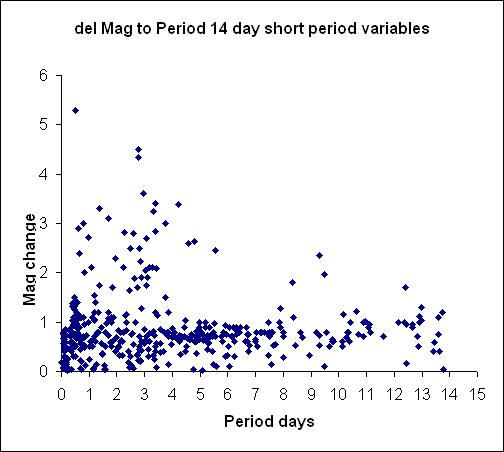 del Mag to Period 14 day short period variables

Mag change

6
5
4
3
2
1
0

0 1 2 3 4 5 6 7 8 9 10 11 12 13 14 15

Period days